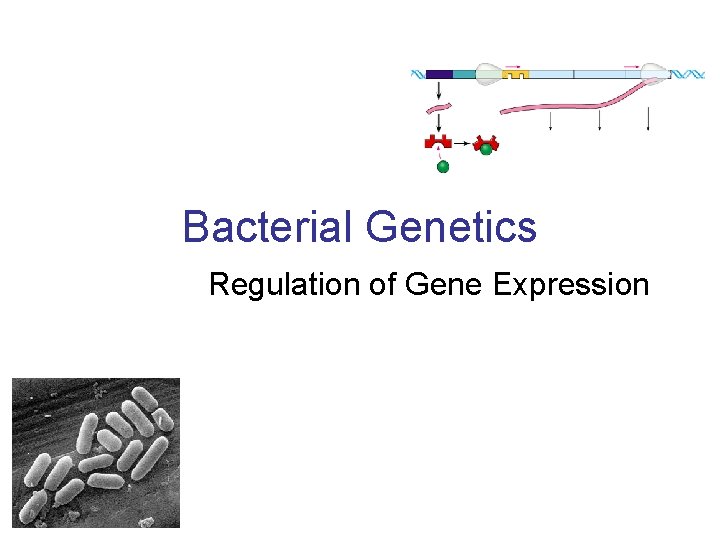 Bacterial Genetics

Regulation of Gene Expression